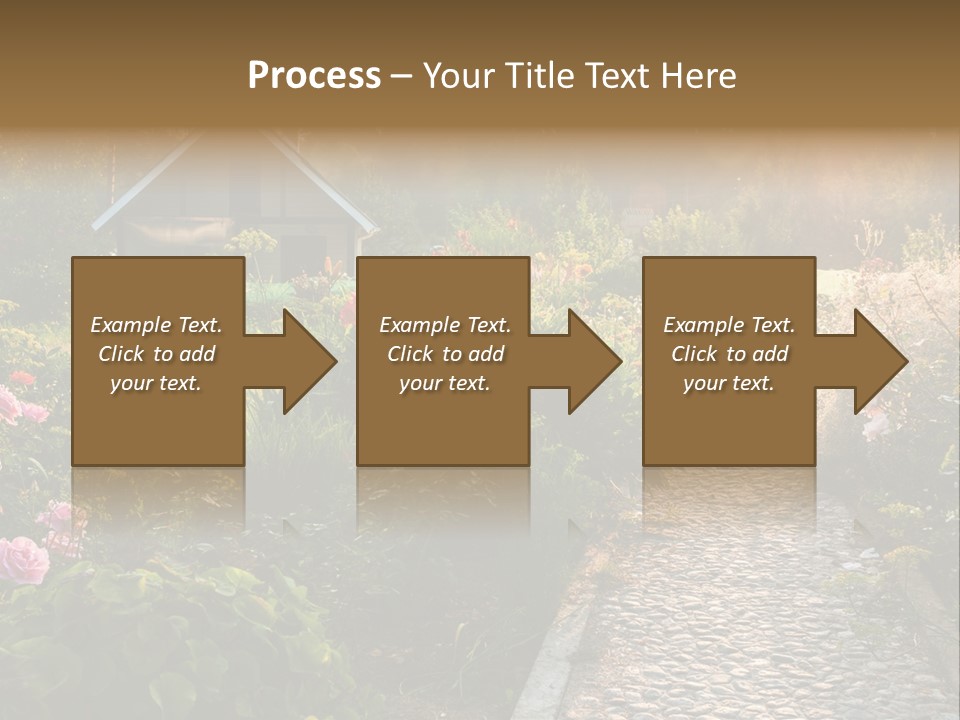 Process – Your Title Text Here

Example Text. Click to add your text.

Example Text. Click to add your text.

Example Text. Click to add your text.